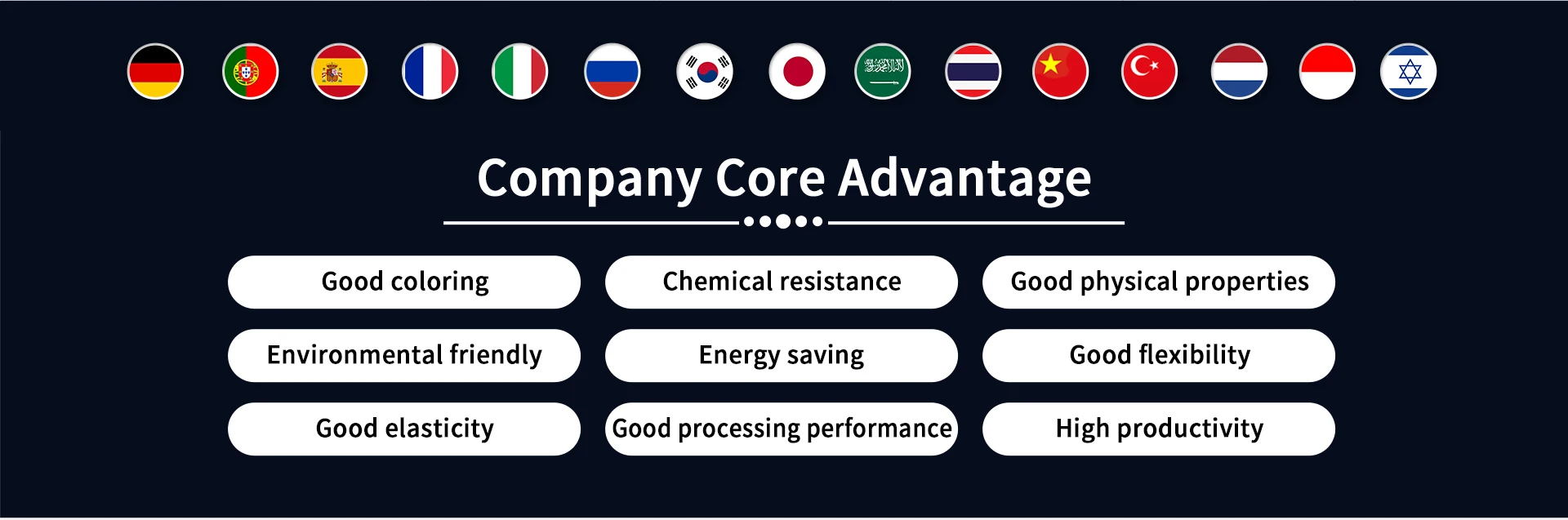 Company Core Advantage

Good coloring

Chemical resistance

Good physical properties

Environmental friendly

Energy saving

Good flexibility

Good elasticity

Good processing performance

High productivity